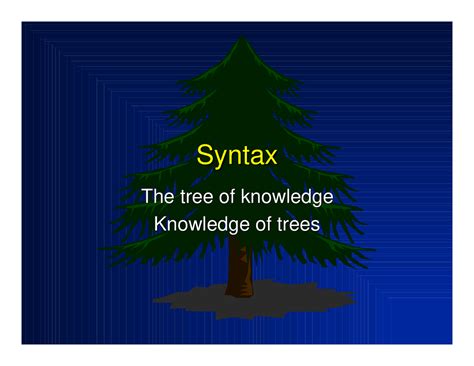 Syntax

The tree of knowledge
Knowledge of trees